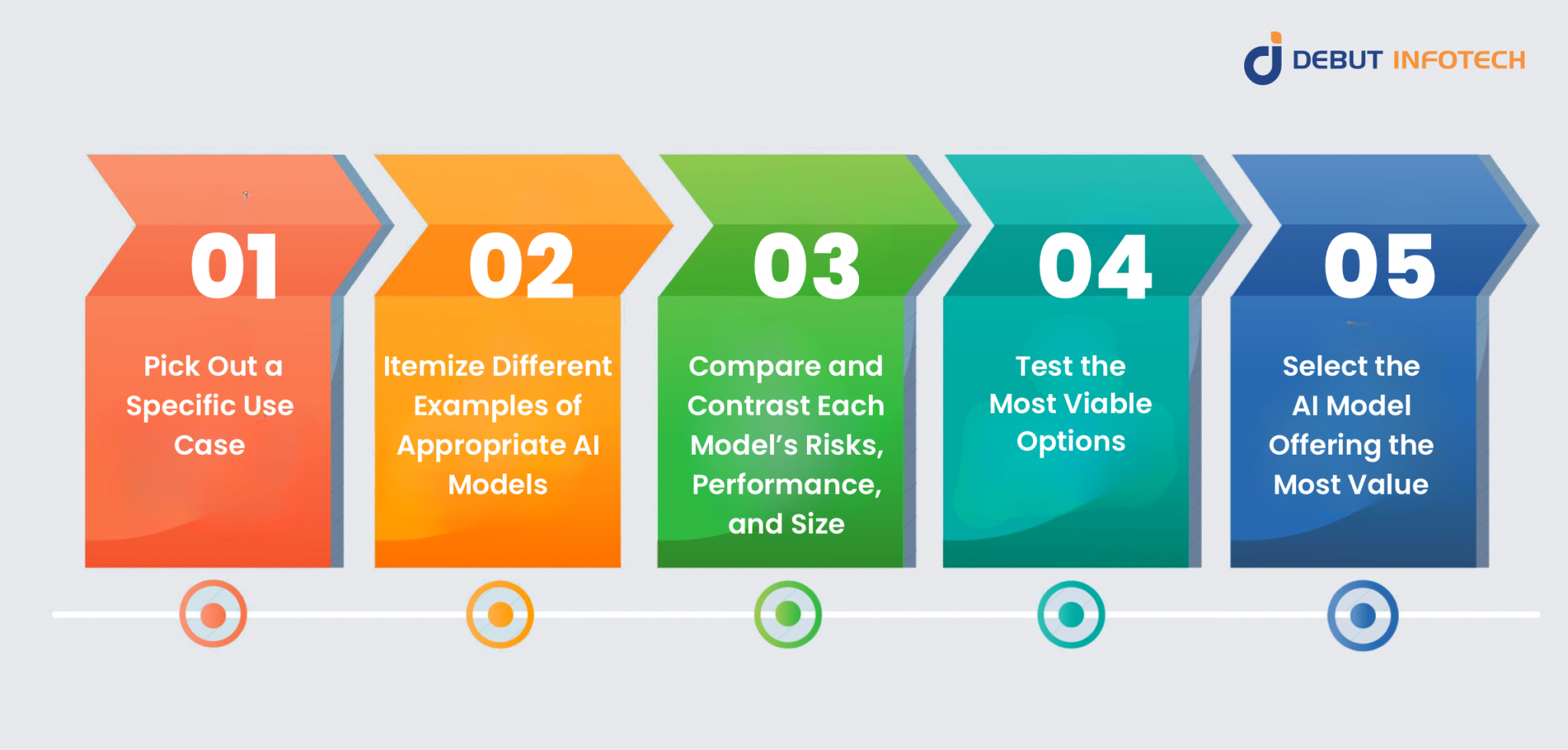 DEBUT INFOTECH

01

Pick Out a Specific Use Case

02

Itemize Different Examples of Appropriate AI Models

03

Compare and Contrast Each Model's Risks, Performance, and Size

04

Test the Most Viable Options

05

Select the AI Model Offering the Most Value